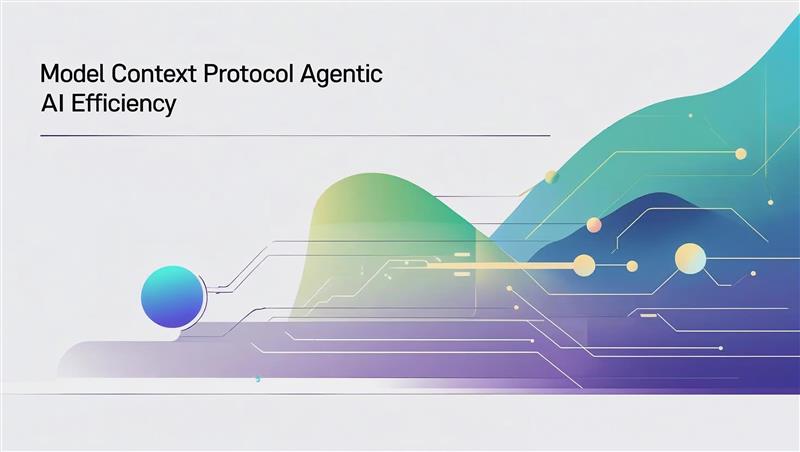 Model Context Protocol Agentic
AI Efficiency